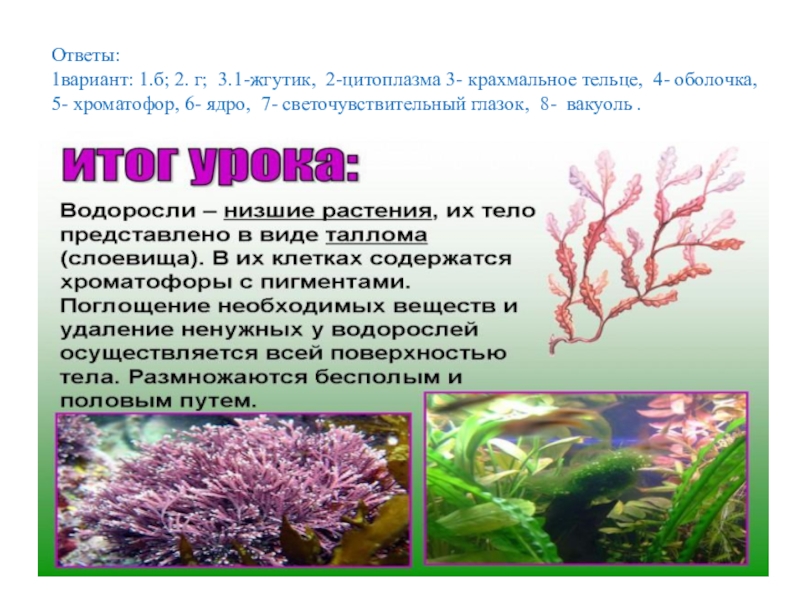 Ответы:
1вариант: 1.б; 2. г; 3.1-жгутик, 2-цитоплазма 3- крахмальное тельце, 4- оболочка, 5- хроматофор, 6- ядро, 7- светочувствительный глазок, 8- вакуоль .

итог урока:

Водоросли – низшие растения, их тело представлено в виде таллома (слоевища). В их клетках содержатся хроматофоры с пигментами. Поглощение необходимых веществ и удаление ненужных у водорослей осуществляется всей поверхностью тела. Размножаются бесполым и половым путем.